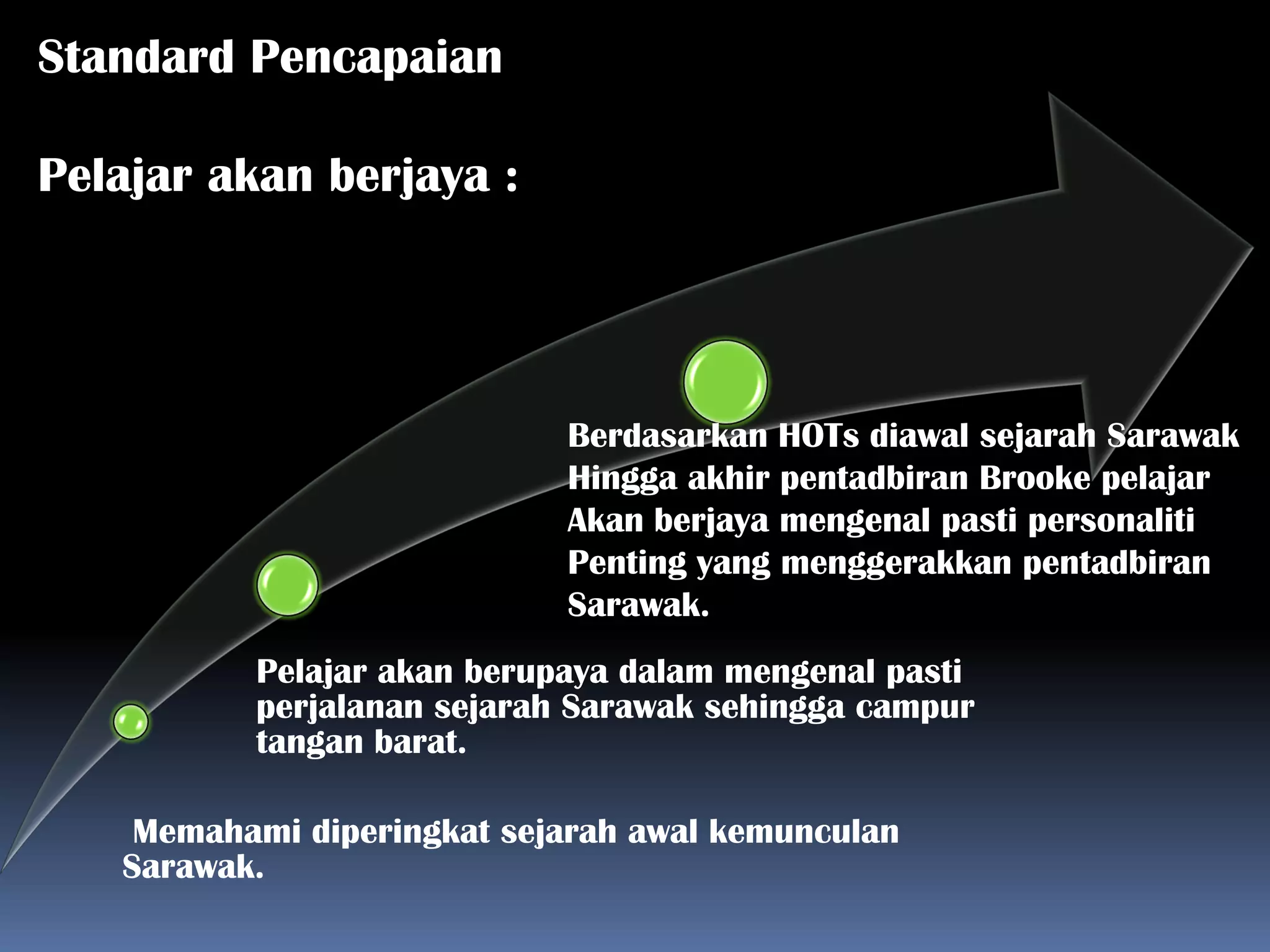 Standard Pencapaian

Pelajar akan berjaya :

Berdasarkan HOTs diawal sejarah Sarawak Hingga akhir pentadbiran Brooke pelajar Akan berjaya mengenal pasti personaliti Penting yang menggerakkan pentadbiran Sarawak.

Pelajar akan berupaya dalam mengenal pasti perjalanan sejarah Sarawak sehingga campur tangan barat.

Memahami diperingkat sejarah awal kemunculan Sarawak.